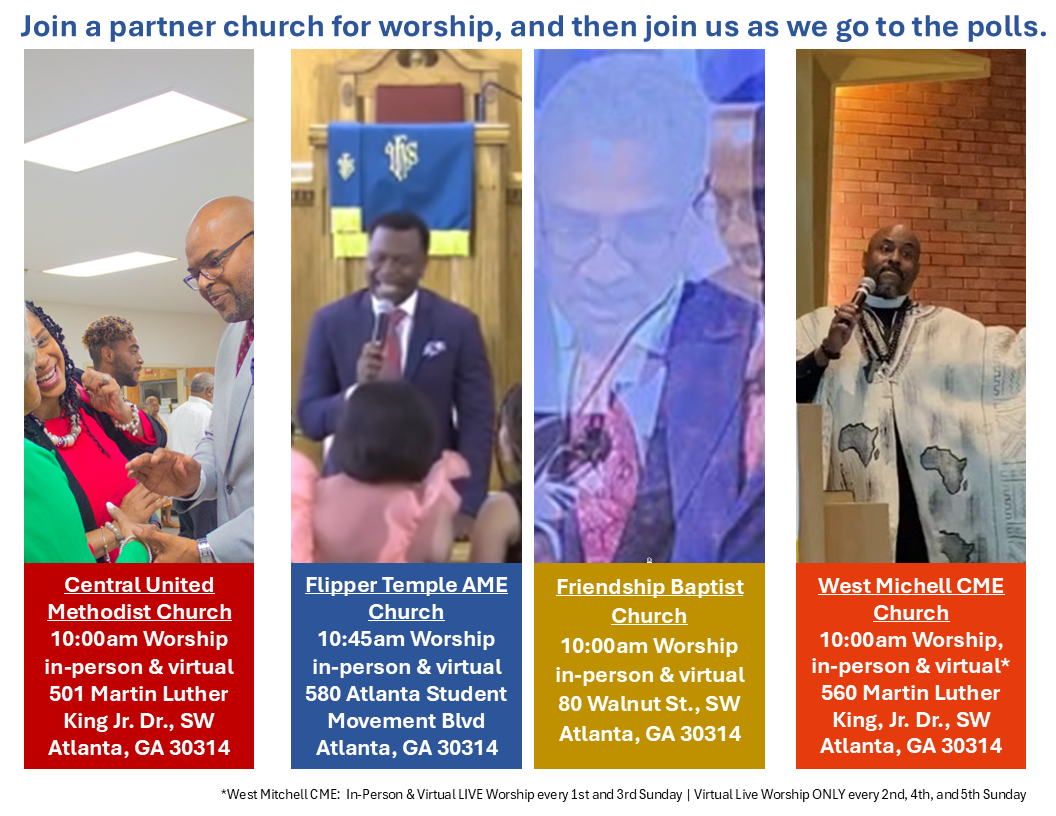 Join a partner church for worship, and then join us as we go to the polls.

IHS

Central United Methodist Church
10:00am Worship in-person & virtual
501 Martin Luther King Jr. Dr., SW
Atlanta, GA 30314

Flipper Temple AME Church
10:45am Worship in-person & virtual
580 Atlanta Student Movement Blvd
Atlanta, GA 30314

Friendship Baptist Church
10:00am Worship in-person & virtual
80 Walnut St., SW
Atlanta, GA 30314

West Michell CME Church
10:00am Worship, in-person & virtual*
560 Martin Luther King, Jr. Dr., SW
Atlanta, GA 30314

*West Mitchell CME: In-Person & Virtual LIVE Worship every 1st and 3rd Sunday | Virtual Live Worship ONLY every 2nd, 4th, and 5th Sunday